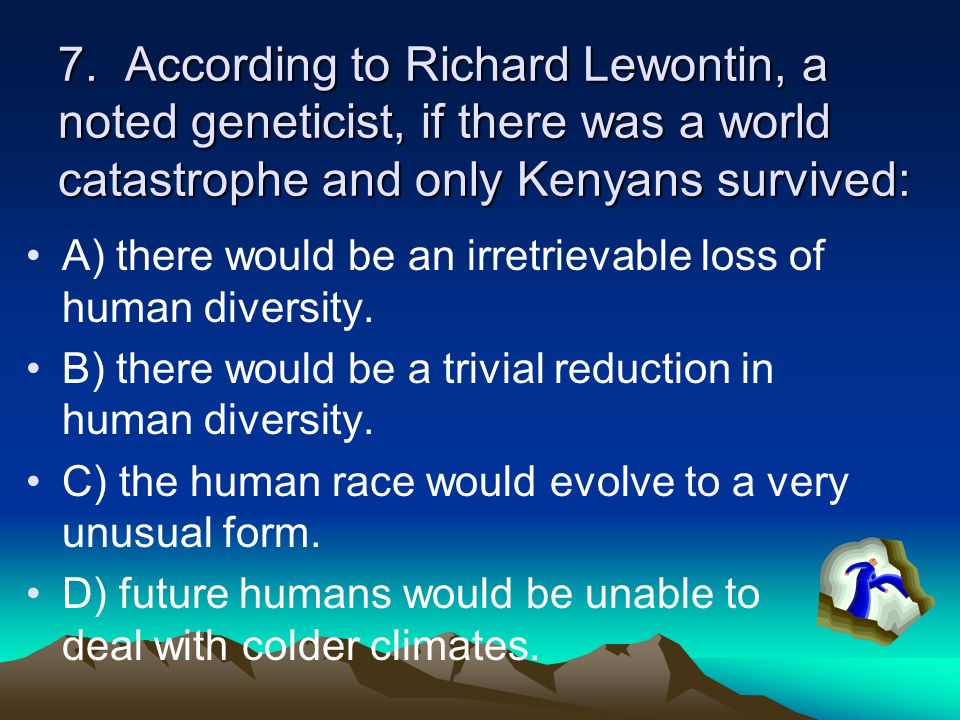 7. According to Richard Lewontin, a noted geneticist, if there was a world catastrophe and only Kenyans survived:

• A) there would be an irretrievable loss of human diversity.
• B) there would be a trivial reduction in human diversity.
• C) the human race would evolve to a very unusual form.
• D) future humans would be unable to deal with colder climates.